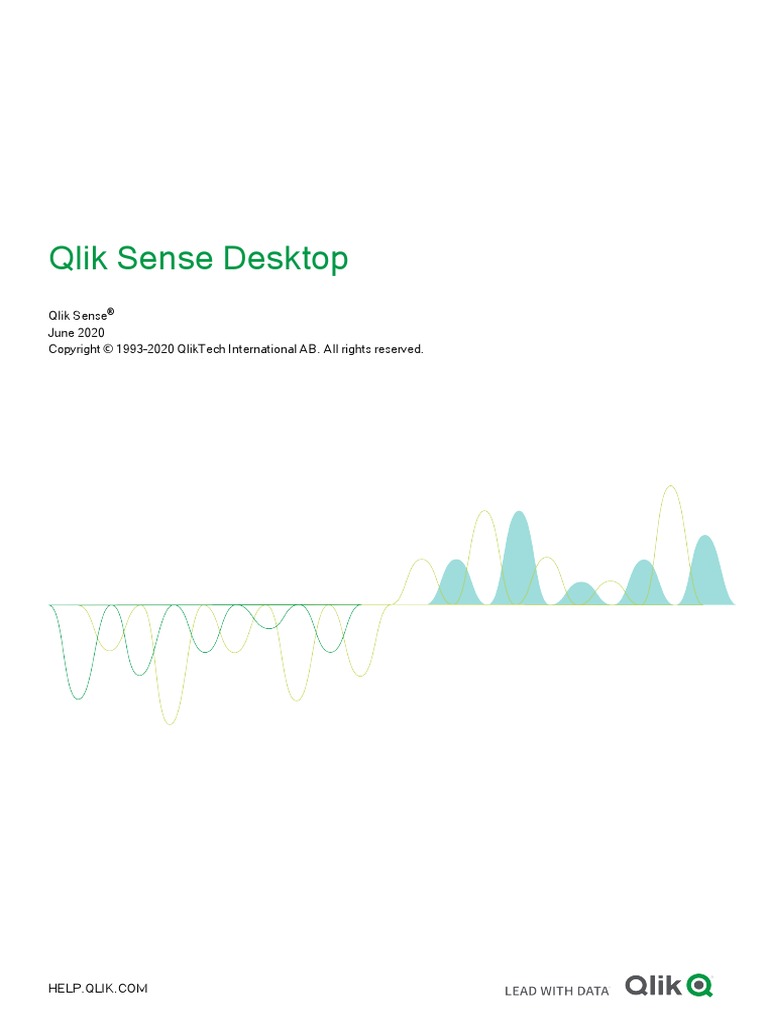 Qlik Sense Desktop

Qlik Sense®
June 2020
Copyright © 1993-2020 QlikTech International AB. All rights reserved.

HELP.QLIK.COM

LEAD WITH DATA Qlik